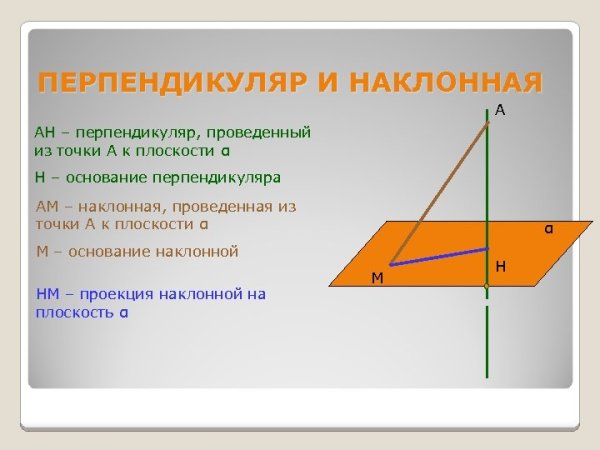 ПЕРПЕНДИКУЛЯР И НАКЛОННАЯ

АН – перпендикуляр, проведенный из точки А к плоскости α

Н – основание перпендикуляра

АМ – наклонная, проведенная из точки А к плоскости α

М – основание наклонной

НМ – проекция наклонной на плоскость α

А

α

Н

М